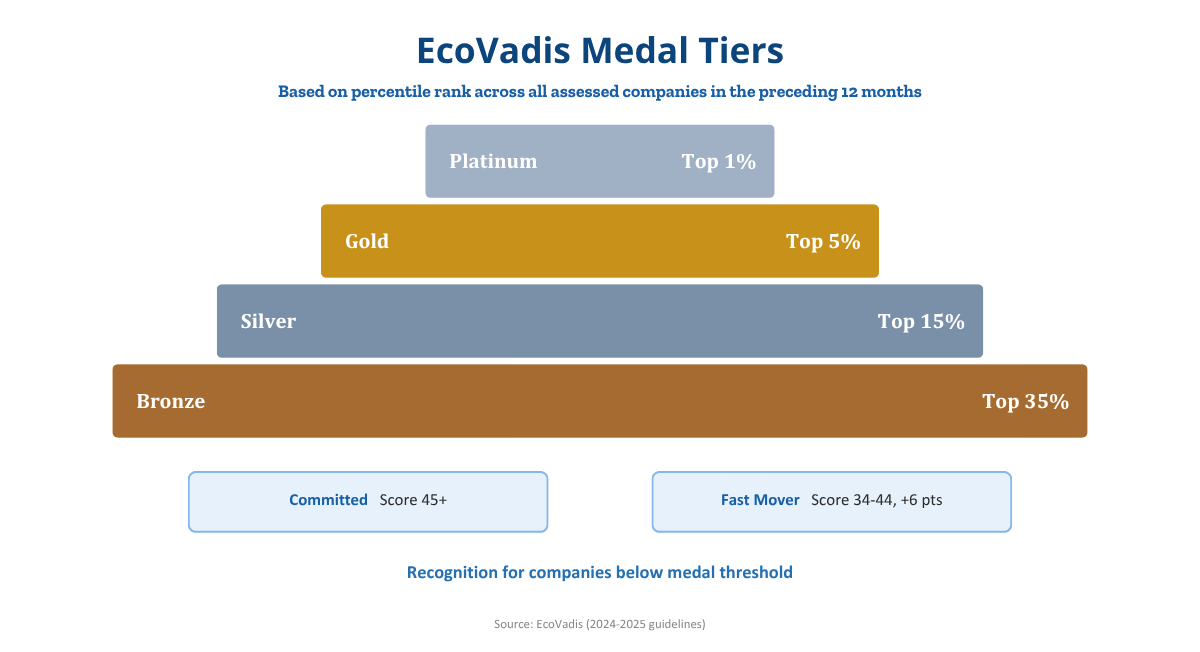 EcoVadis Medal Tiers

Based on percentile rank across all assessed companies in the preceding 12 months

Platinum Top 1%

Gold Top 5%

Silver Top 15%

Bronze Top 35%

Committed Score 45+

Fast Mover Score 34-44, +6 pts

Recognition for companies below medal threshold

Source: EcoVadis (2024-2025 guidelines)